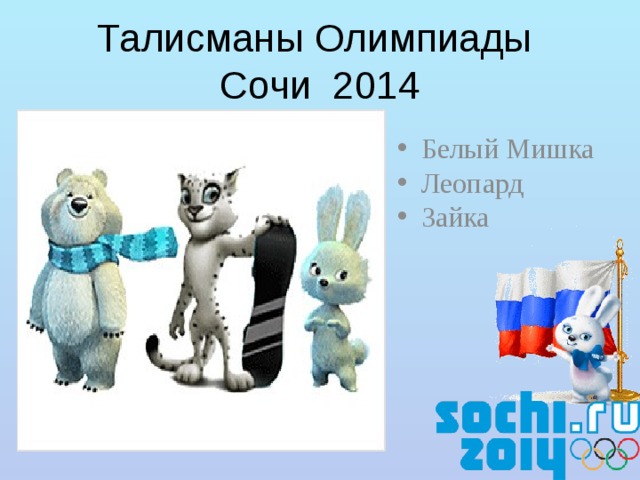 Талисманы Олимпиады Сочи 2014

• Белый Мишка
• Леопард
• Зайка

sochi.ru
2014